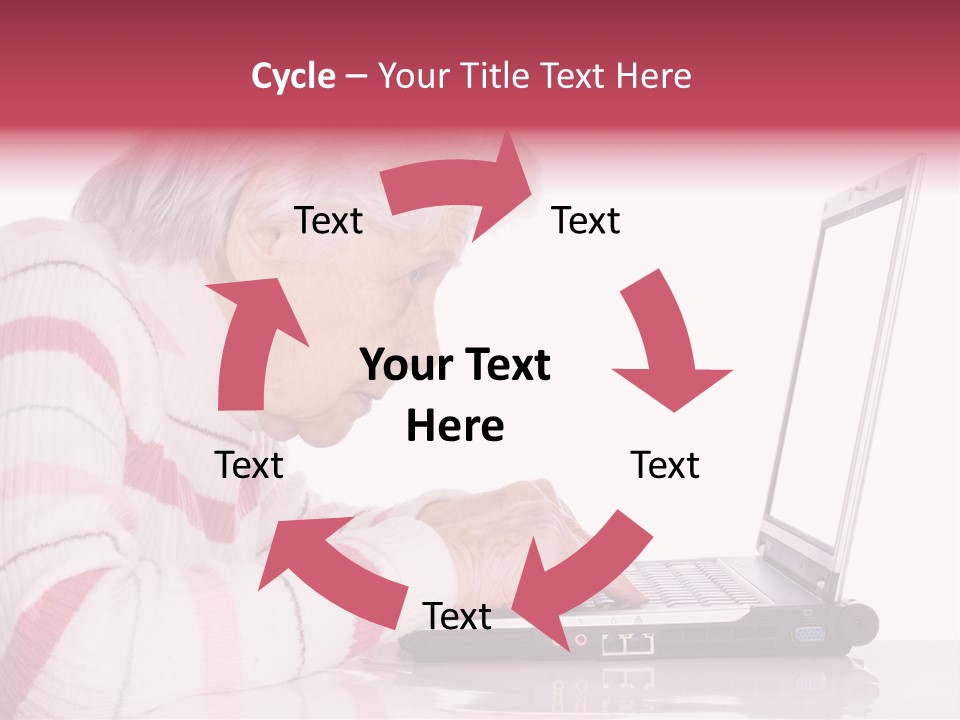 Cycle – Your Title Text Here

Text

Text

Your Text Here

Text

Text

Text